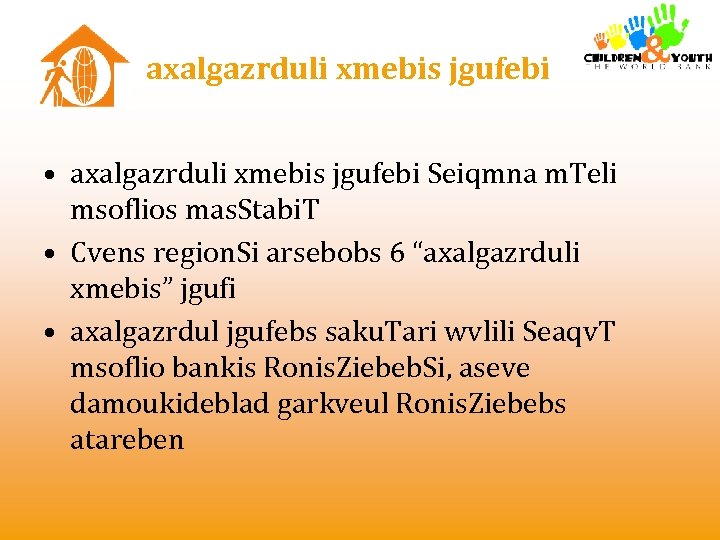 axalgazrduli xmebis jgufebi

CHILDREN & YOUTH
THE WORLD BANK

• axalgazrduli xmebis jgufebi Seiqmna mTeli msoflios masStabiT
• Cvens regionSi arsebobs 6 “axalgazrduli xmebis” jgufi
• axalgazrdul jgufebs sakuTari wvlili SeaqvT msoflio bankis RonisZiebebSi, aseve damoukideblad garkveul RonisZiebebs atareben